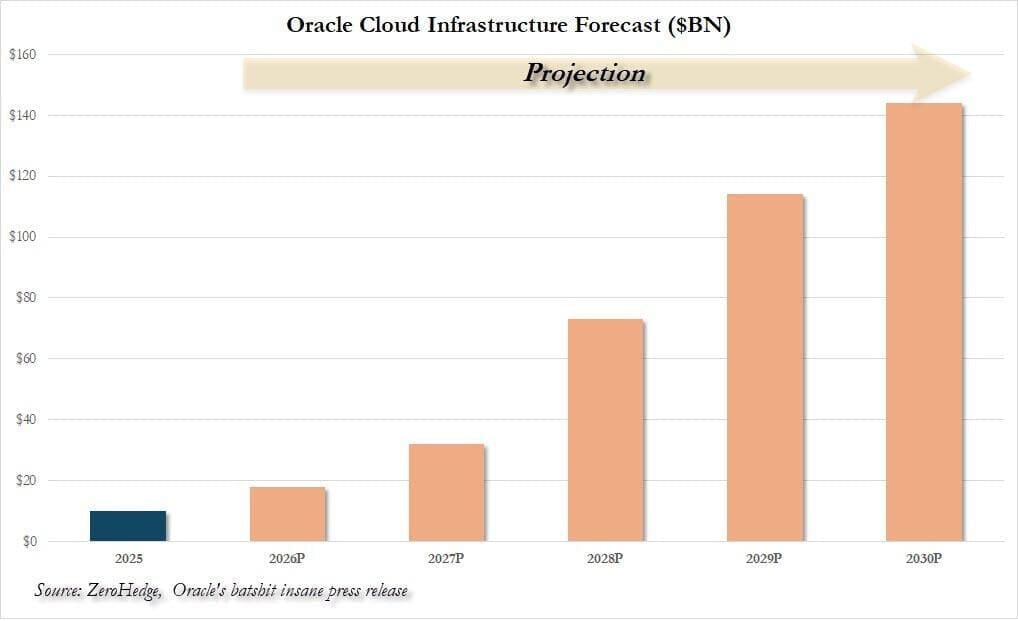 Oracle Cloud Infrastructure Forecast ($BN)

Projection

$160
$140
$120
$100
$80
$60
$40
$20
$0

2025
2026P
2027P
2028P
2029P
2030P

Source: ZeroHedge, Oracle's batshit insane press release